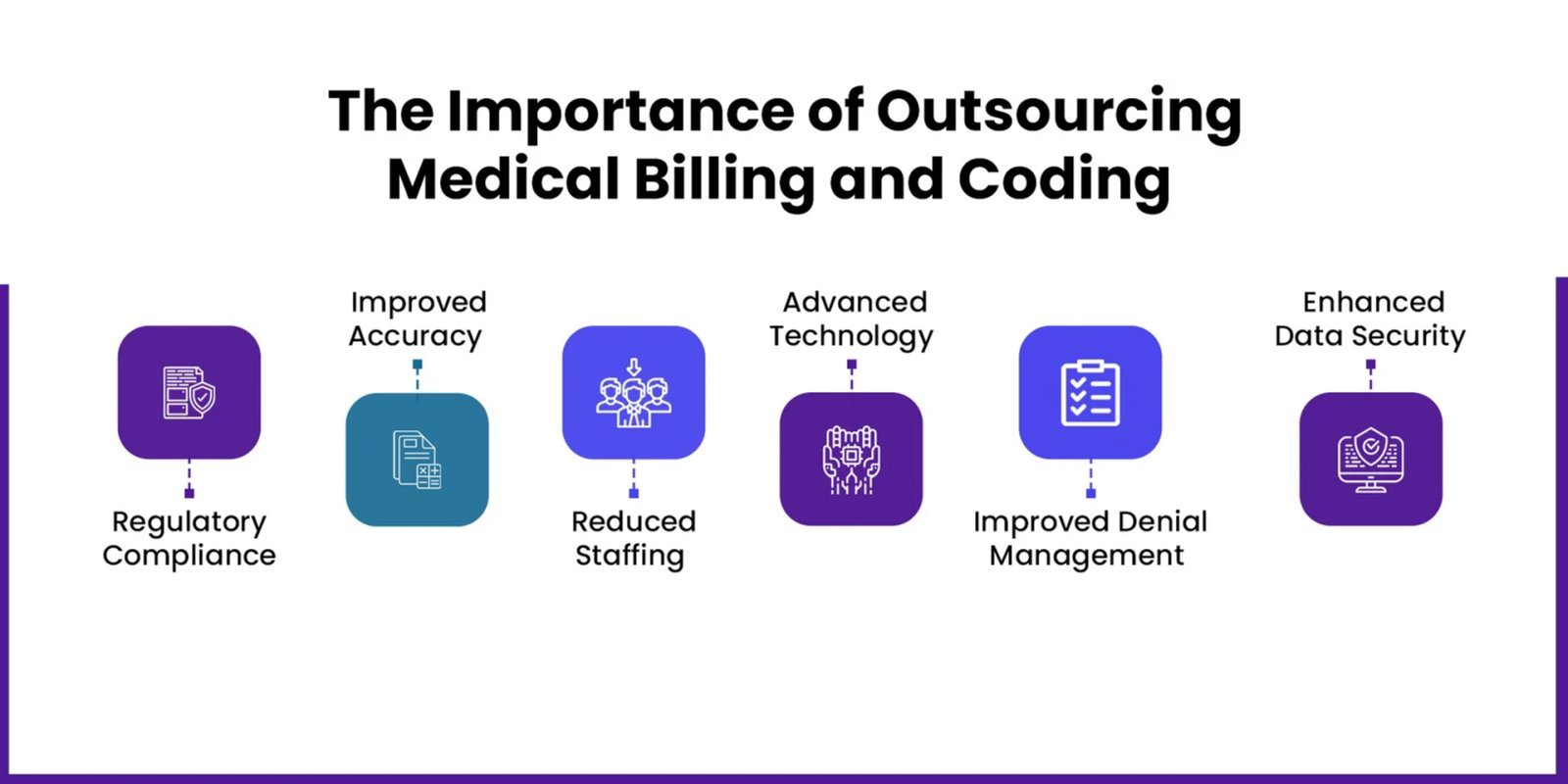 The Importance of Outsourcing Medical Billing and Coding

Regulatory Compliance

Improved Accuracy

Reduced Staffing

Advanced Technology

Improved Denial Management

Enhanced Data Security